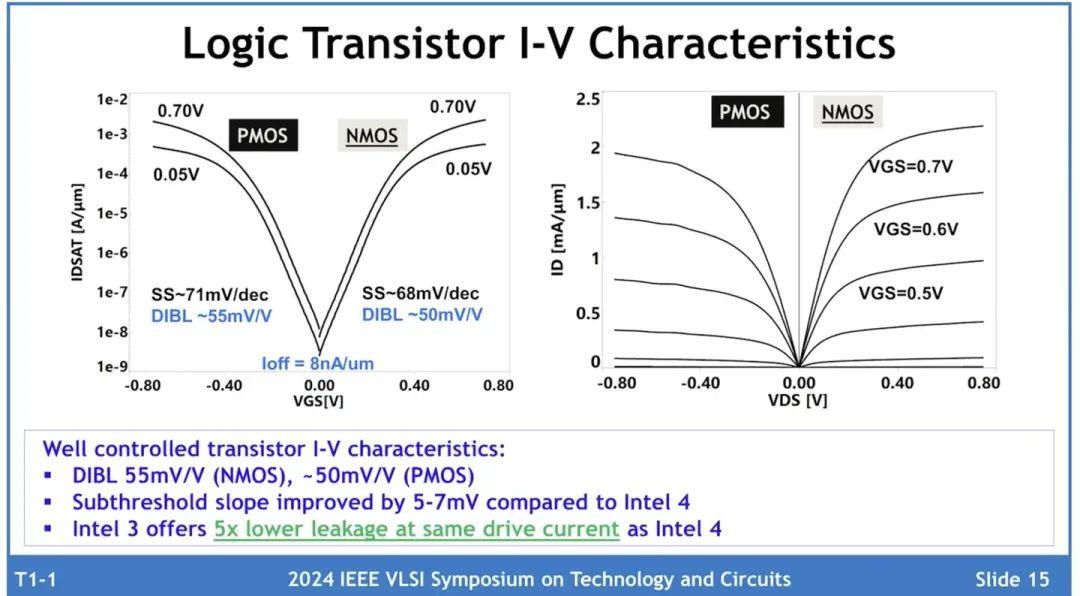 Logic Transistor I-V Characteristics

1e-2
1e-3
1e-4
1e-5
1e-6
1e-7
1e-8
1e-9

IDSAT [A/μm]

0.70V
0.05V
PMOS
NMOS
0.70V
0.05V

SS~71mV/dec
DIBL ~55mV/V
SS~68mV/dec
DIBL ~50mV/V
Ioff = 8nA/um

-0.80 -0.40 0.00 0.40 0.80
VGS[V]

2.5
2
1.5
1
0.5
0

ID [mA/μm]

PMOS
NMOS
VGS=0.7V
VGS=0.6V
VGS=0.5V

-0.80 -0.40 0.00 0.40 0.80
VDS [V]

Well controlled transistor I-V characteristics:
▪ DIBL 55mV/V (NMOS), ~50mV/V (PMOS)
▪ Subthreshold slope improved by 5-7mV compared to Intel 4
▪ Intel 3 offers 5x lower leakage at same drive current as Intel 4

T1-1
2024 IEEE VLSI Symposium on Technology and Circuits
Slide 15